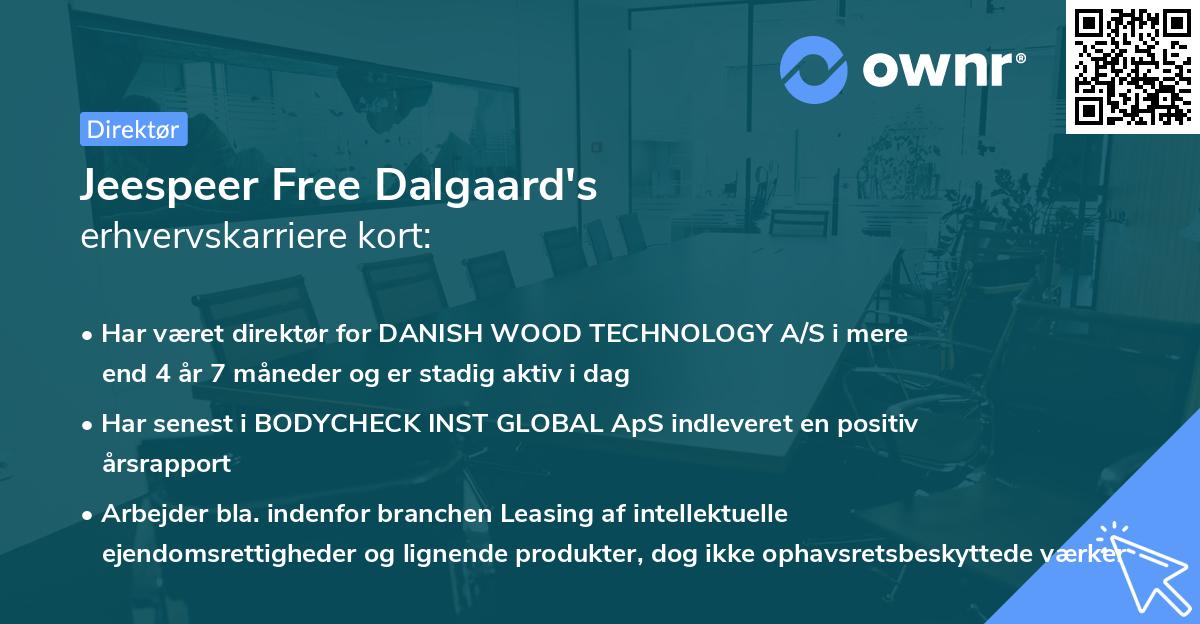 ownr®

Direktør

Jeespeer Free Dalgaard's
erhvervskarriere kort:

• Har været direktør for DANISH WOOD TECHNOLOGY A/S i mere end 4 år 7 måneder og er stadig aktiv i dag

• Har senest i BODYCHECK INST GLOBAL ApS indleveret en positiv årsrapport

• Arbejder bla. indenfor branchen Leasing af intellektuelle ejendomsrettigheder og lignende produkter, dog ikke ophavsretsbeskyttede værker